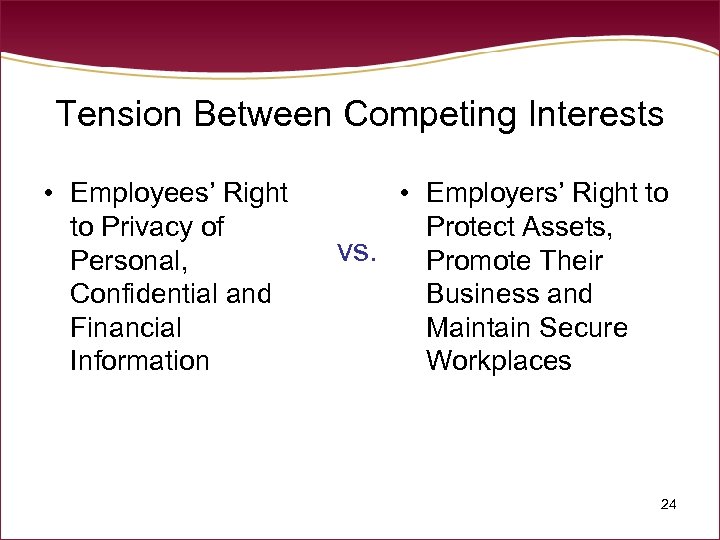 Tension Between Competing Interests

• Employees' Right to Privacy of Personal, Confidential and Financial Information

vs.

• Employers' Right to Protect Assets, Promote Their Business and Maintain Secure Workplaces

24